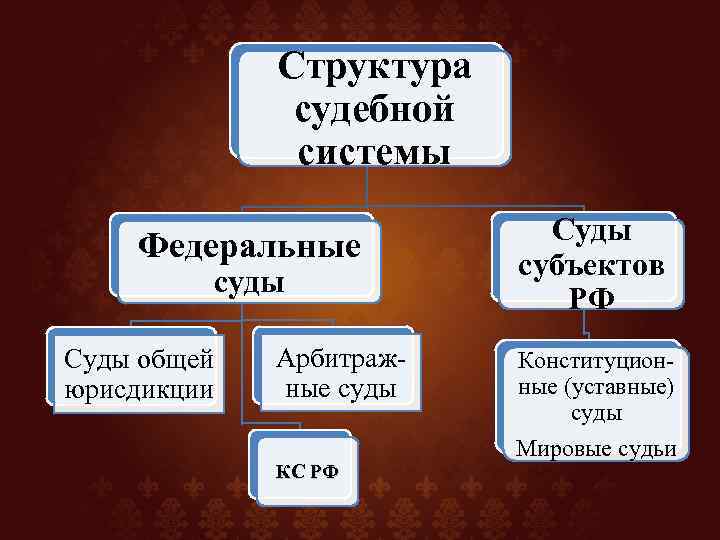 Структура судебной системы

Федеральные суды

Суды субъектов РФ

Суды общей юрисдикции

Арбитражные суды

КС РФ

Конституционные (уставные) суды

Мировые судьи